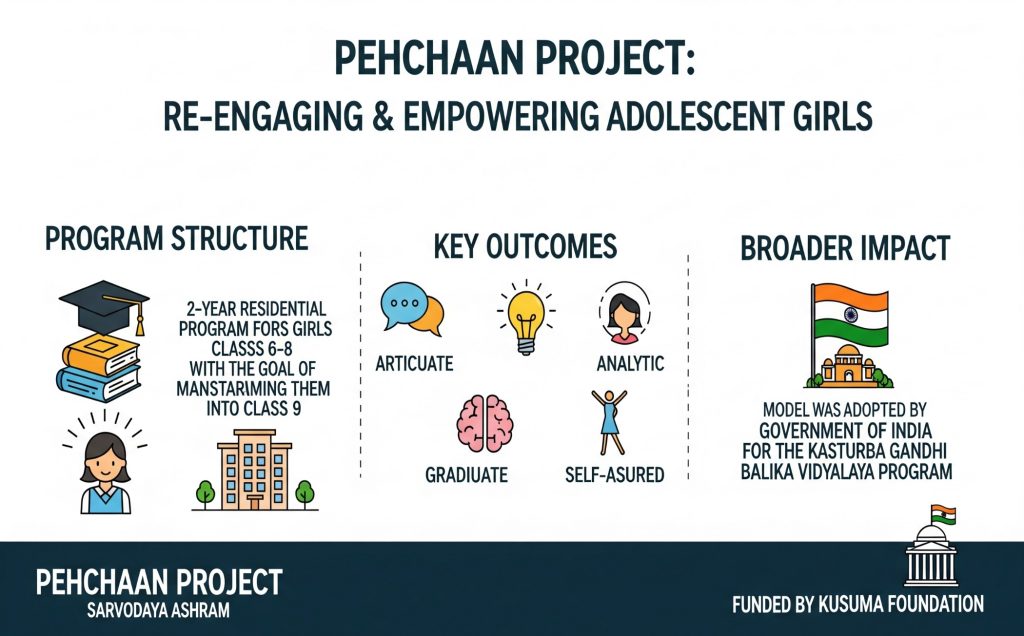 PEHCHAAN PROJECT:
RE-ENGAGING & EMPOWERING ADOLESCENT GIRLS

PROGRAM STRUCTURE

2-YEAR RESIDENTIAL PROGRAM FORS GIRLS CLASSS 6-8 WITH THE GOAL OF MANSTARIMING THEM INTO CLASS 9

KEY OUTCOMES

ARTICUATE

ANALYTIC

GRADIUATE

SELF-ASURED

BROADER IMPACT

MODEL WAS ADOPTED BY GOVERNMENT OF INDIA FOR THE KASTURBA GANDHI BALIKA VIDYALAYA PROGRAM

PEHCHAAN PROJECT
SARVODAYA ASHRAM

FUNDED BY KUSUMA FOUNDATION